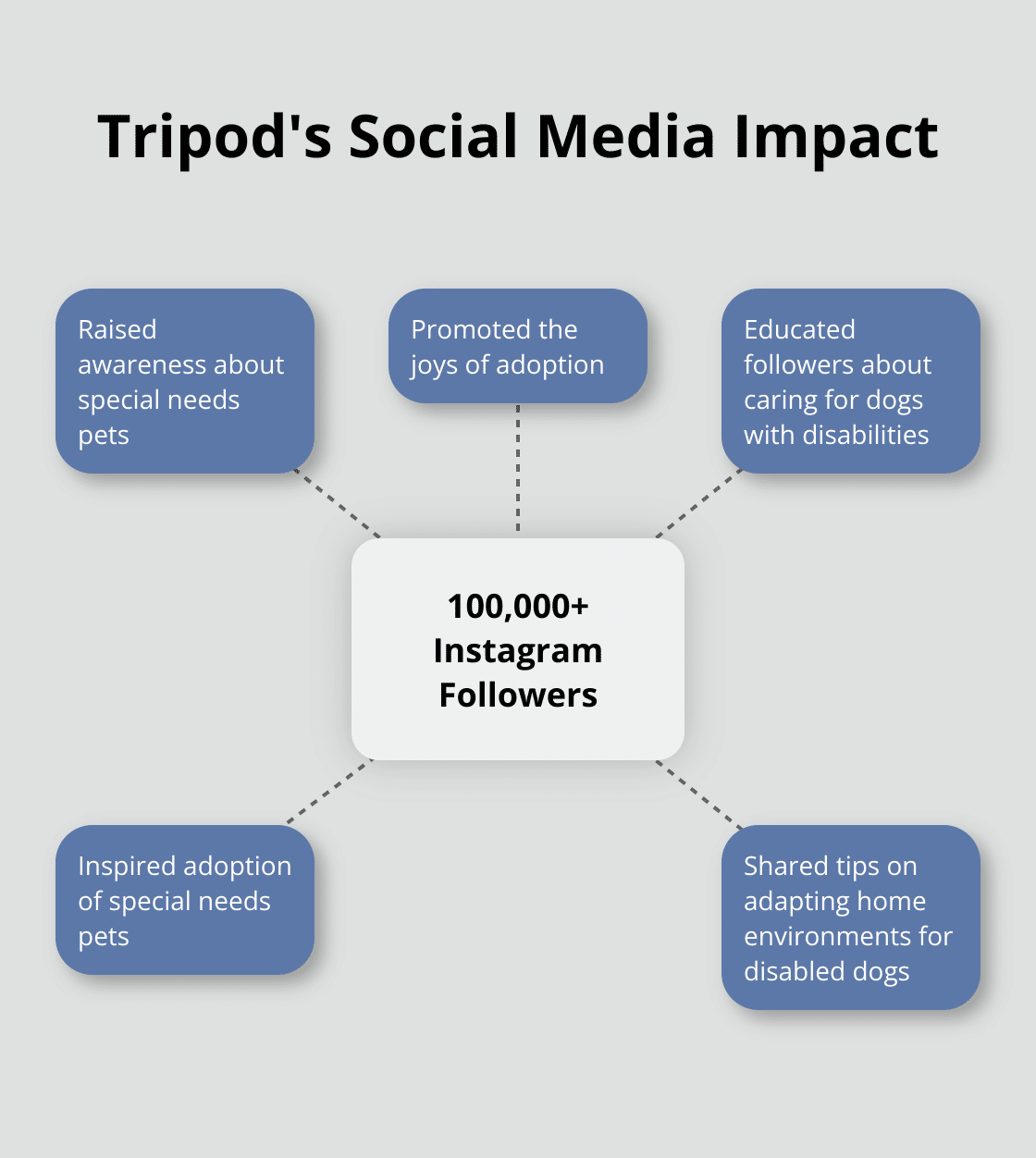 Tripod's Social Media Impact

Raised awareness about special needs pets

Promoted the joys of adoption

Educated followers about caring for dogs with disabilities

100,000+ Instagram Followers

Inspired adoption of special needs pets

Shared tips on adapting home environments for disabled dogs